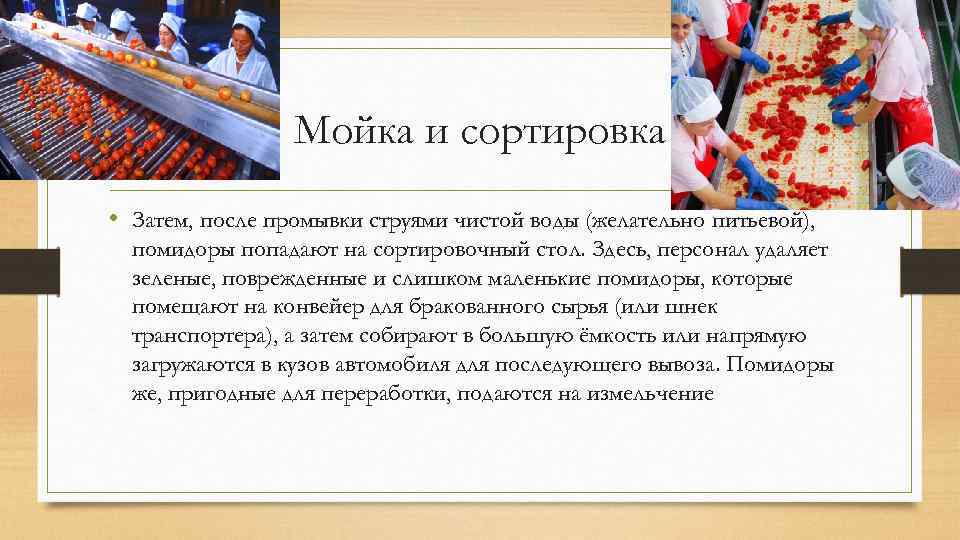 Мойка и сортировка

• Затем, после промывки струями чистой воды (желательно питьевой), помидоры попадают на сортировочный стол. Здесь, персонал удаляет зеленые, поврежденные и слишком маленькие помидоры, которые помещают на конвейер для бракованного сырья (или шнек транспортера), а затем собирают в большую ёмкость или напрямую загружаются в кузов автомобиля для последующего вывоза. Помидоры же, пригодные для переработки, подаются на измельчение